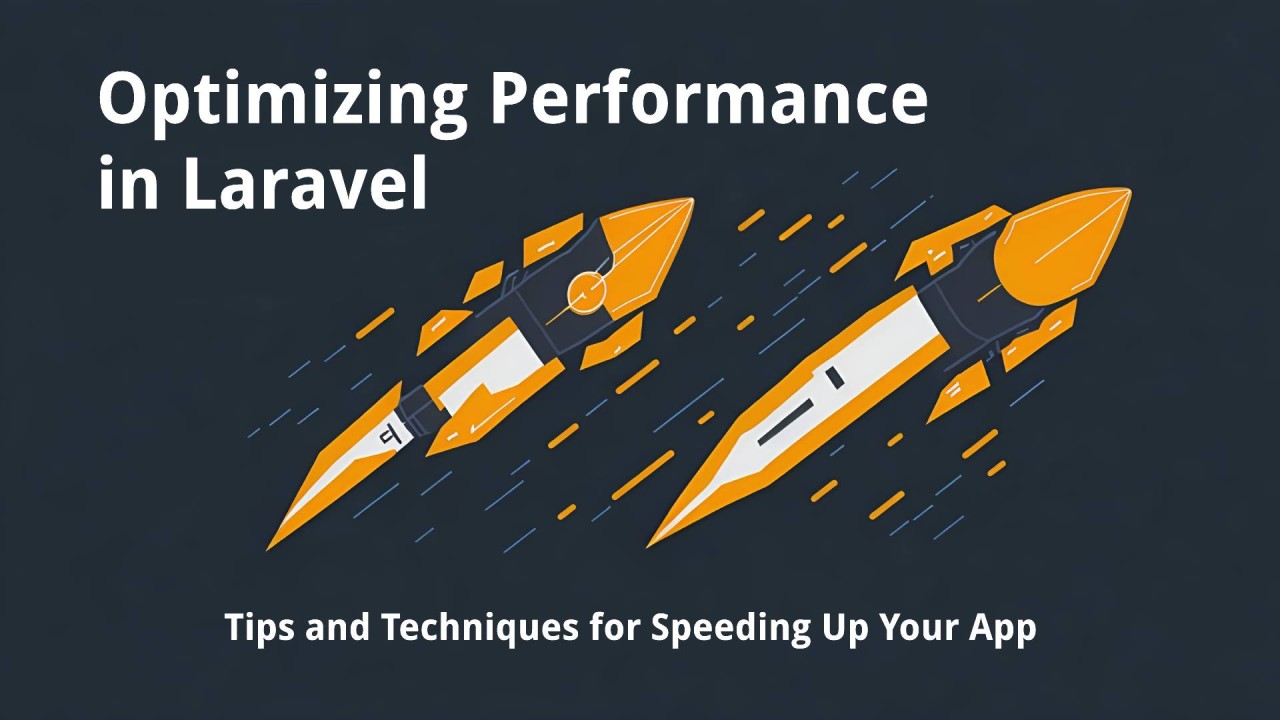 Optimizing Performance in Laravel

Tips and Techniques for Speeding Up Your App